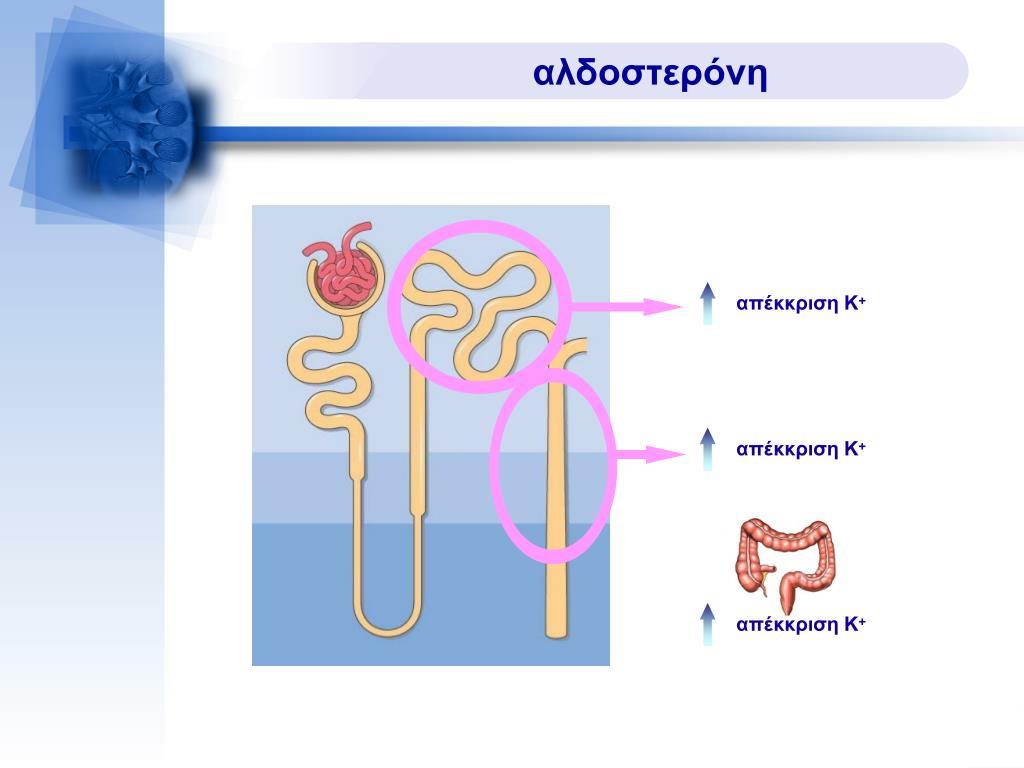 αλδοστερόνη

απέκκριση $K^+$

απέκκριση $K^+$

απέκκριση $K^+$